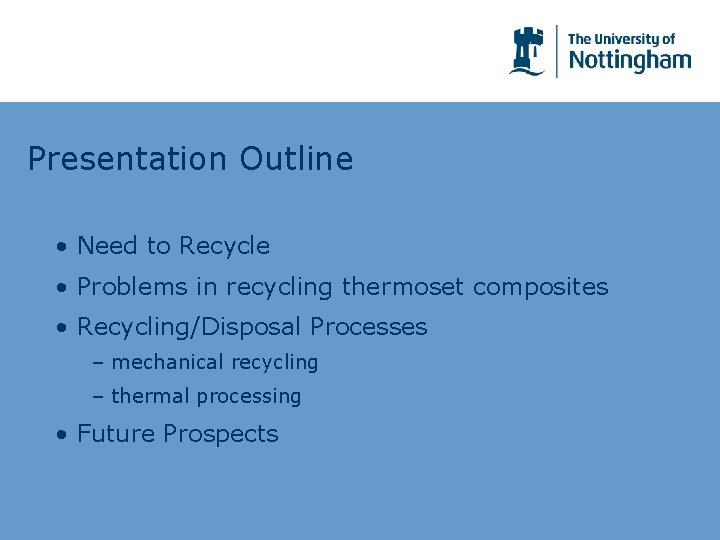 The University of Nottingham

Presentation Outline

• Need to Recycle
• Problems in recycling thermoset composites
• Recycling/Disposal Processes
– mechanical recycling
– thermal processing
• Future Prospects